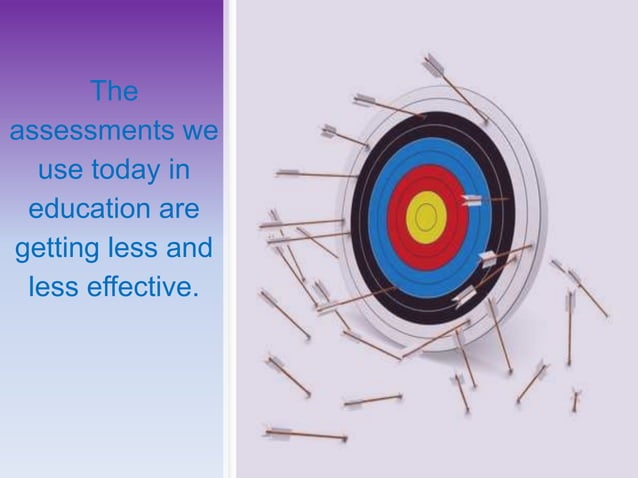 The assessments we use today in education are getting less and less effective.